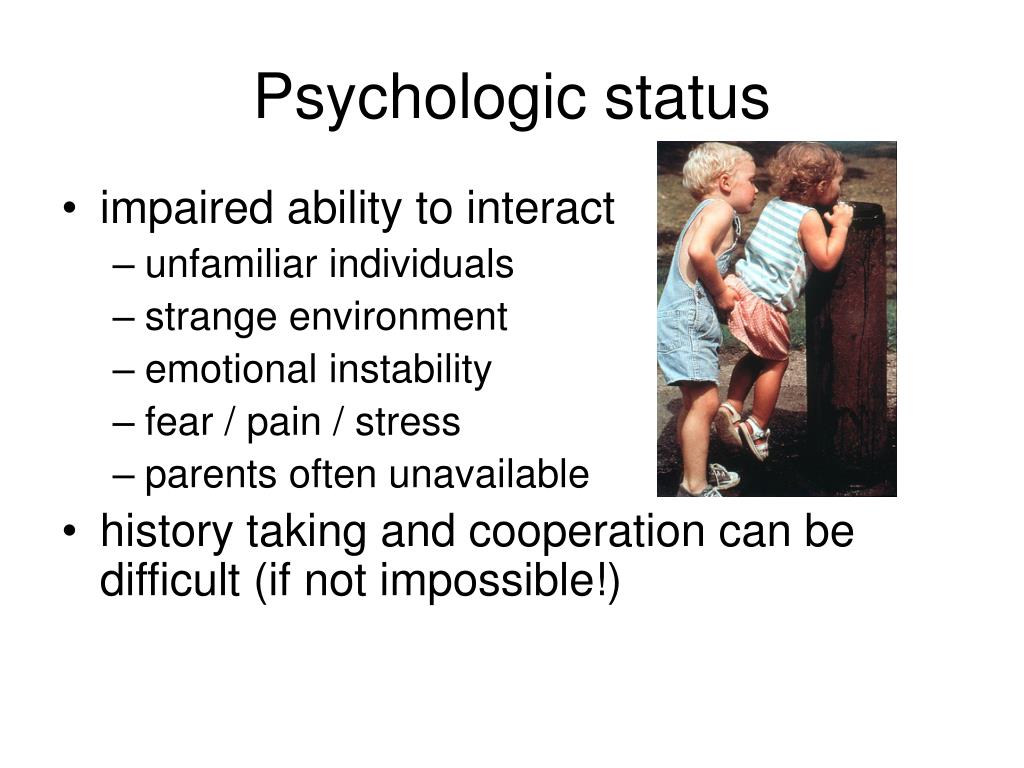 Psychologic status

• impaired ability to interact
  – unfamiliar individuals
  – strange environment
  – emotional instability
  – fear / pain / stress
  – parents often unavailable
• history taking and cooperation can be difficult (if not impossible!)